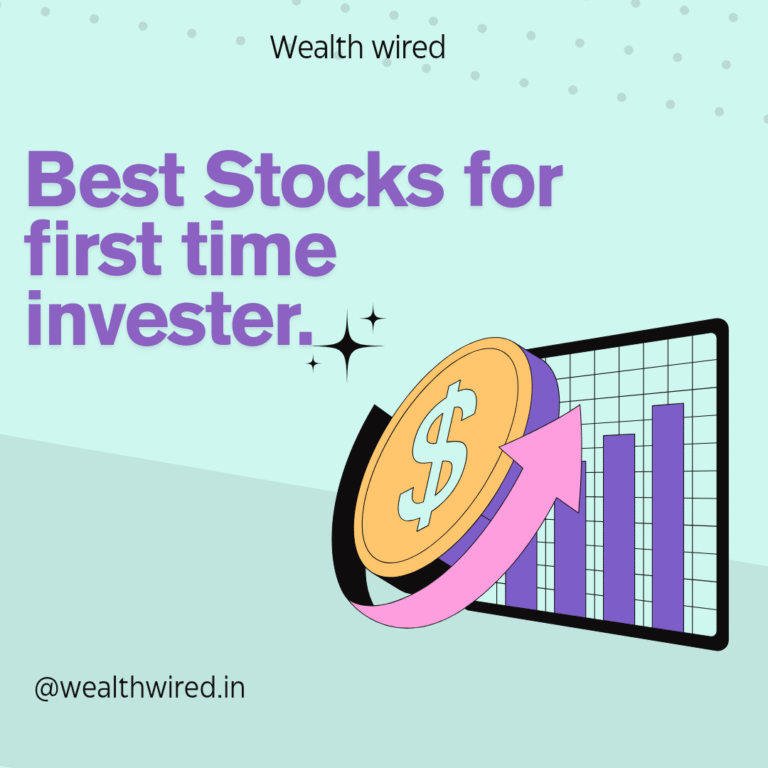 Wealth wired

Best Stocks for first time invester.

$

@wealthwired.in